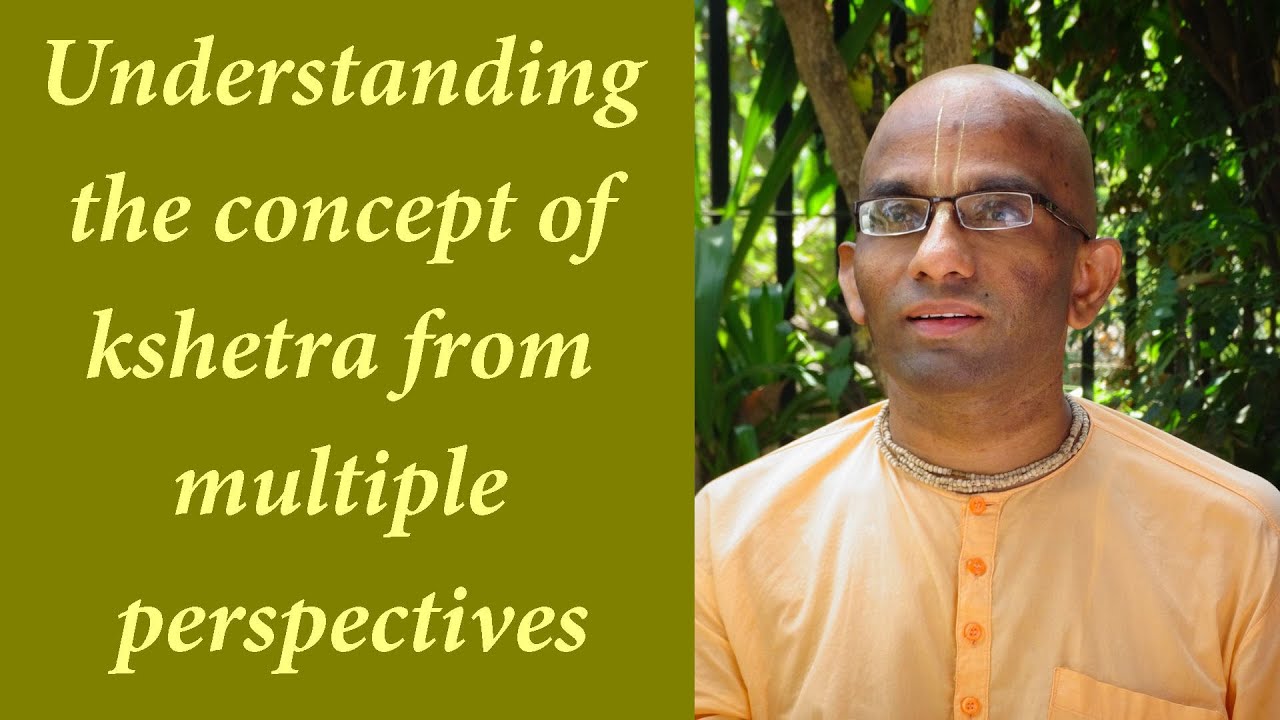 Understanding the concept of kshetra from multiple perspectives